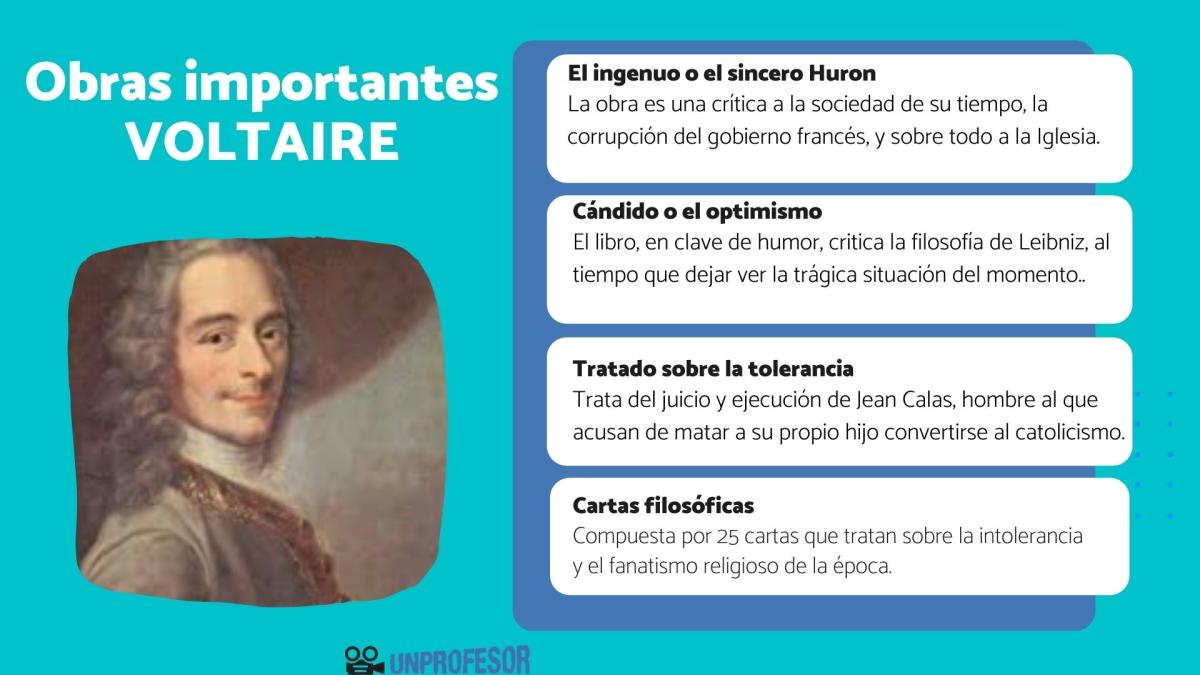 Obras importantes
VOLTAIRE

El ingenuo o el sincero Huron
La obra es una crítica a la sociedad de su tiempo, la corrupción del gobierno francés, y sobre todo a la Iglesia.

Cándido o el optimismo
El libro, en clave de humor, critica la filosofía de Leibniz, al tiempo que dejar ver la trágica situación del momento..

Tratado sobre la tolerancia
Trata del juicio y ejecución de Jean Calas, hombre al que acusan de matar a su propio hijo convertirse al catolicismo.

Cartas filosóficas
Compuesta por 25 cartas que tratan sobre la intolerancia y el fanatismo religioso de la época.

UNPROFESOR